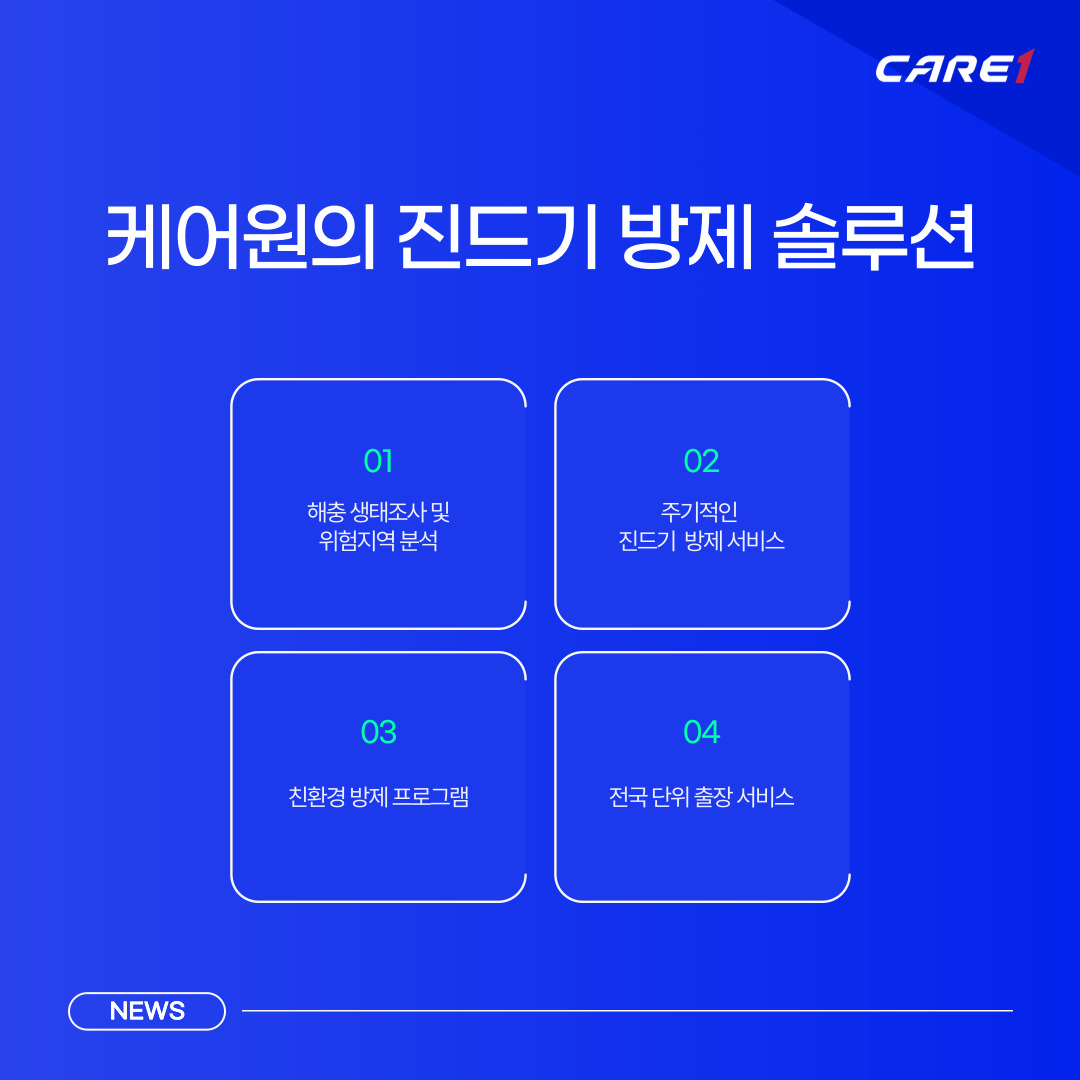 CARE1

케어원의 진드기 방제 솔루션

01
해충 생태조사 및
위험지역 분석

02
주기적인
진드기 방제 서비스

03
친환경 방제 프로그램

04
전국 단위 출장 서비스

NEWS